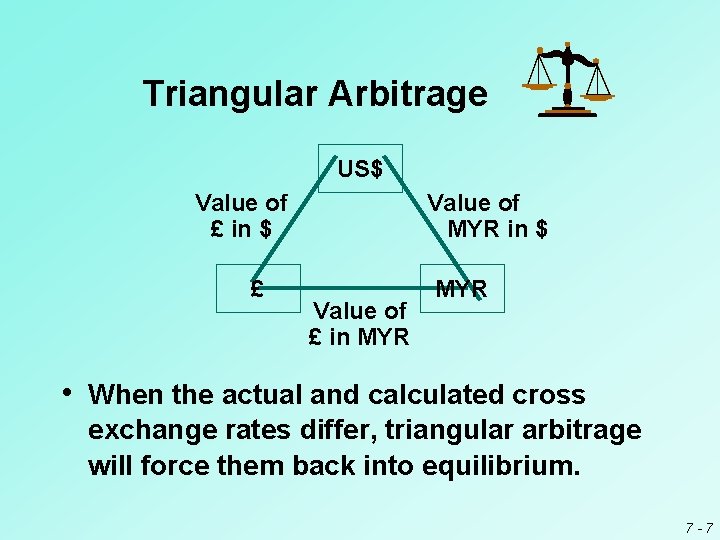 Triangular Arbitrage

US$

Value of
£ in $

Value of
MYR in $

£

MYR

Value of
£ in MYR

• When the actual and calculated cross exchange rates differ, triangular arbitrage will force them back into equilibrium.

7 - 7